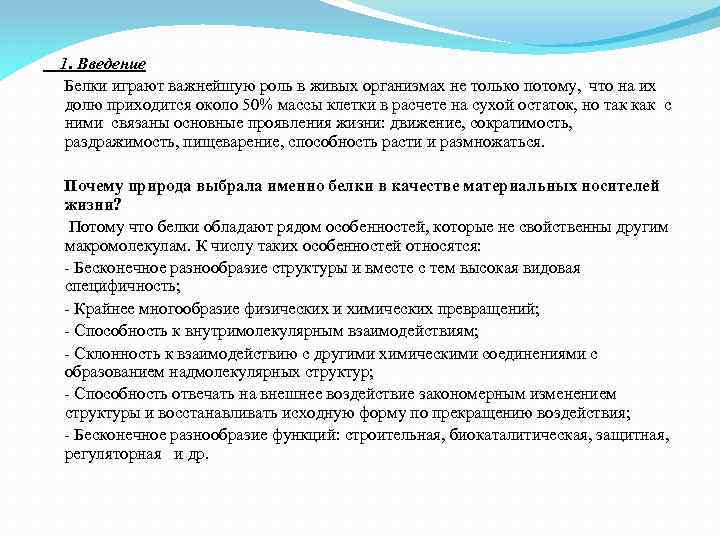 1. Введение

Белки играют важнейшую роль в живых организмах не только потому, что на их долю приходится около 50% массы клетки в расчете на сухой остаток, но так как с ними связаны основные проявления жизни: движение, сократимость, раздражимость, пищеварение, способность расти и размножаться.

Почему природа выбрала именно белки в качестве материальных носителей жизни?

Потому что белки обладают рядом особенностей, которые не свойственны другим макромолекулам. К числу таких особенностей относятся:

- Бесконечное разнообразие структуры и вместе с тем высокая видовая специфичность;

- Крайнее многообразие физических и химических превращений;

- Способность к внутримолекулярным взаимодействиям;

- Склонность к взаимодействию с другими химическими соединениями с образованием надмолекулярных структур;

- Способность отвечать на внешнее воздействие закономерным изменением структуры и восстанавливать исходную форму по прекращению воздействия;

- Бесконечное разнообразие функций: строительная, биокаталитическая, защитная, регуляторная и др.